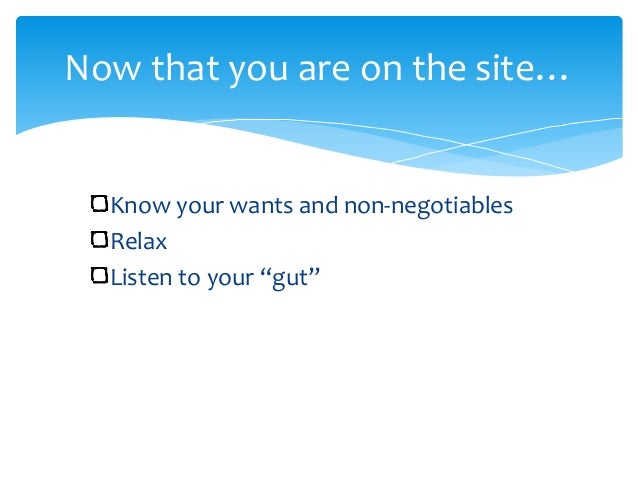 Now that you are on the site…

❑Know your wants and non-negotiables
❑Relax
❑Listen to your “gut”